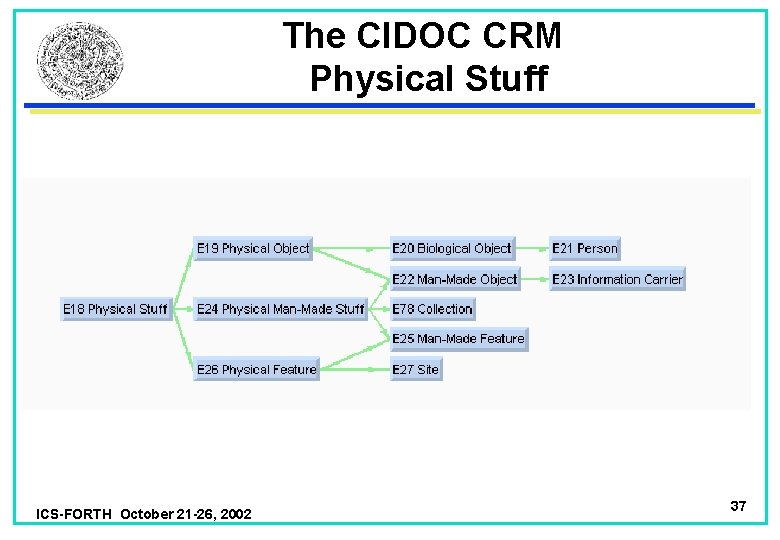 The CIDOC CRM
Physical Stuff

E18 Physical Stuff
E19 Physical Object
E24 Physical Man-Made Stuff
E26 Physical Feature
E20 Biological Object
E22 Man-Made Object
E78 Collection
E25 Man-Made Feature
E27 Site
E21 Person
E23 Information Carrier

ICS-FORTH October 21-26, 2002
37